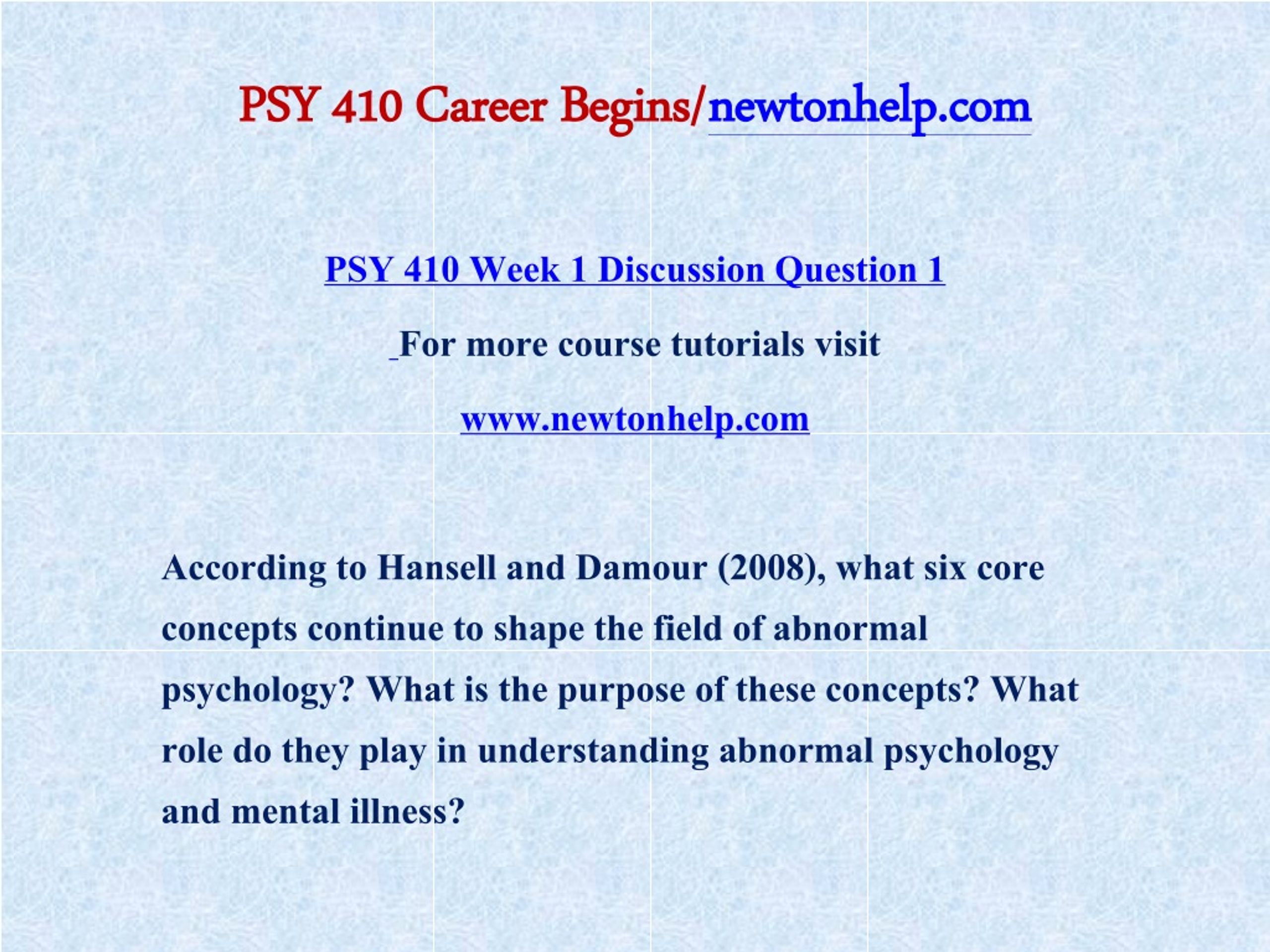 PSY 410 Career Begins/newtonhelp.com

PSY 410 Week 1 Discussion Question 1

For more course tutorials visit

www.newtonhelp.com

According to Hansell and Damour (2008), what six core concepts continue to shape the field of abnormal psychology? What is the purpose of these concepts? What role do they play in understanding abnormal psychology and mental illness?